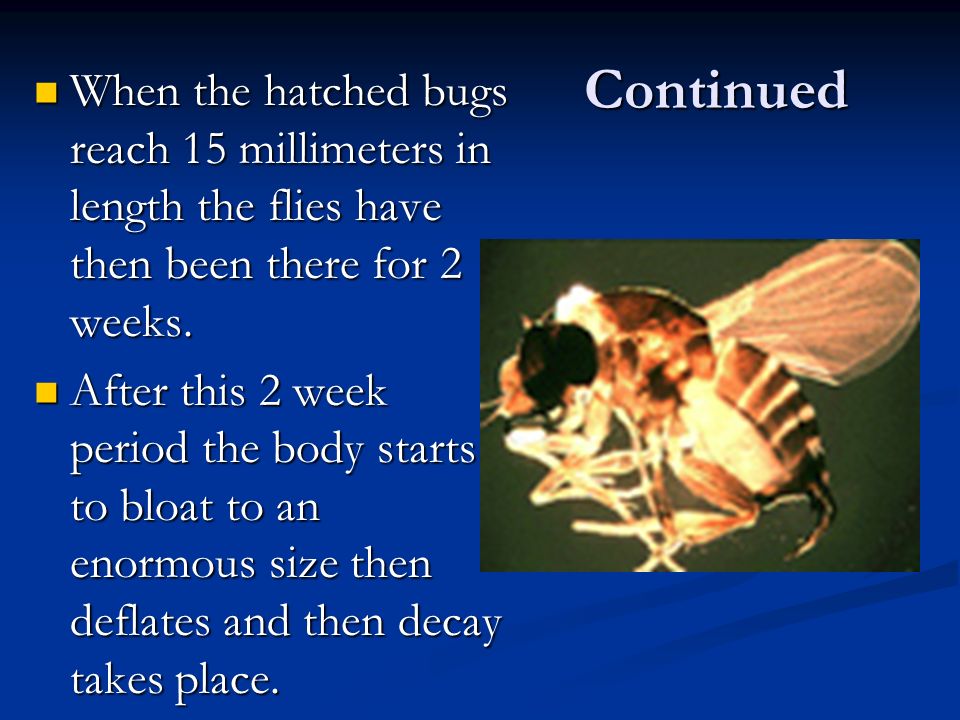 Continued

When the hatched bugs reach 15 millimeters in length the flies have then been there for 2 weeks.

After this 2 week period the body starts to bloat to an enormous size then deflates and then decay takes place.